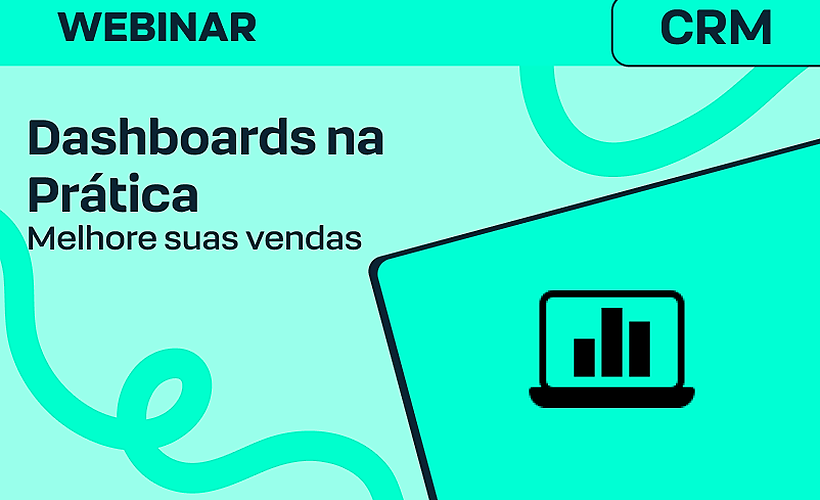 WEBINAR

CRM

Dashboards na Prática

Melhore suas vendas